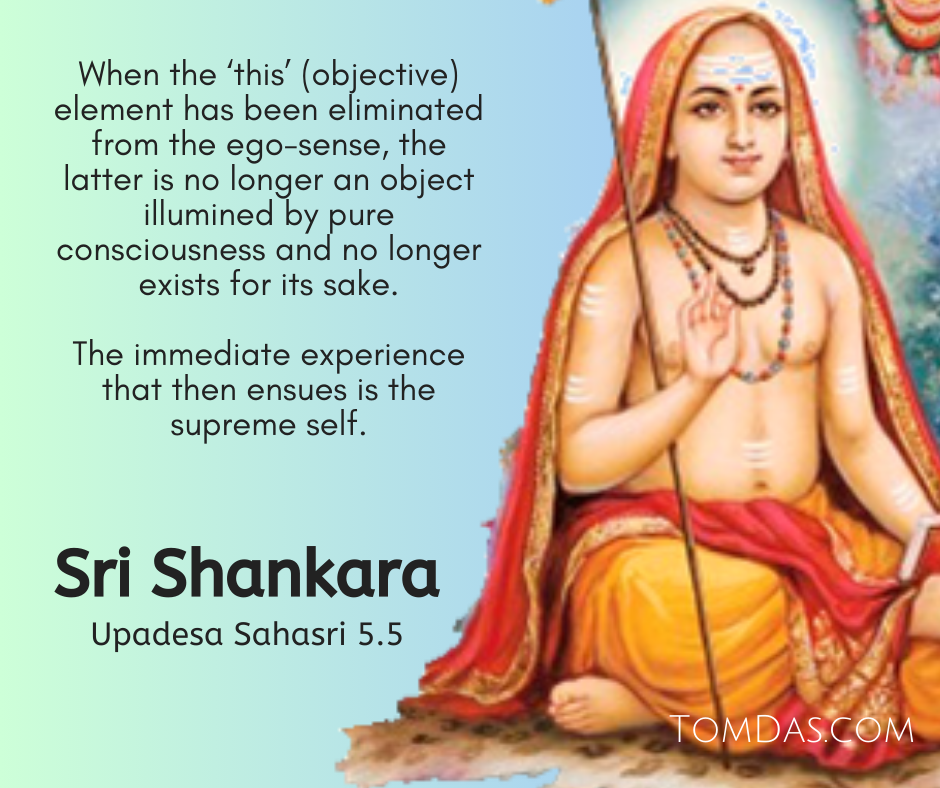 When the ‘this’ (objective) element has been eliminated from the ego-sense, the latter is no longer an object illumined by pure consciousness and no longer exists for its sake.

The immediate experience that then ensues is the supreme self.

Sri Shankara

Upadesa Sahasri 5.5

TOMDAS.COM